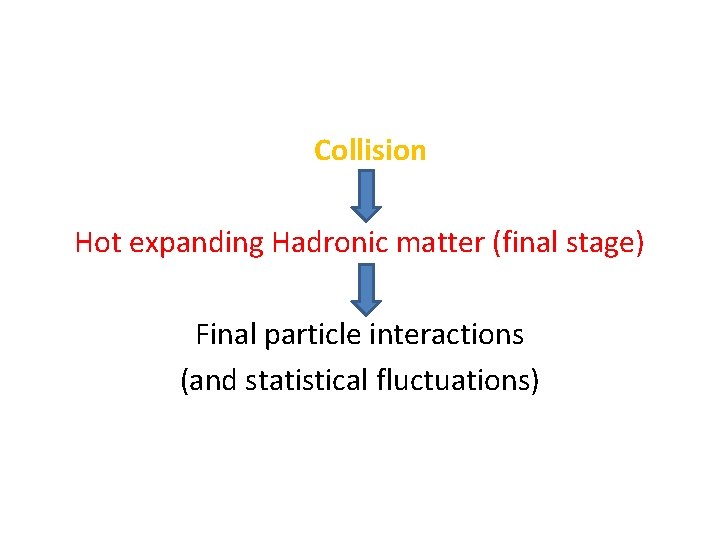 Collision

Hot expanding Hadronic matter (final stage)

Final particle interactions
(and statistical fluctuations)